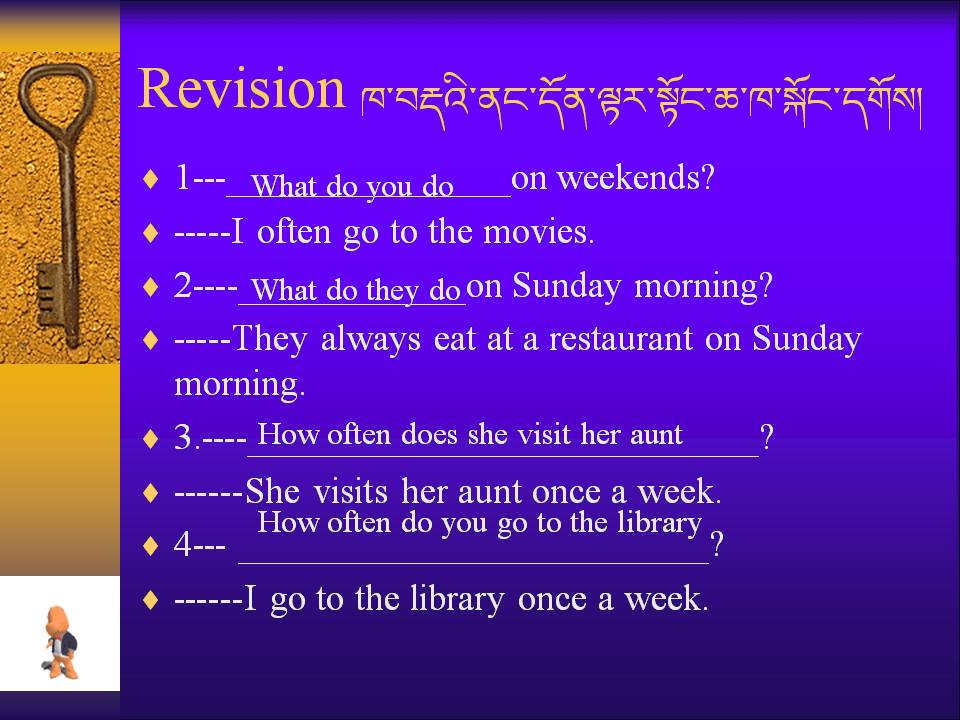 Revision ཁ་བརྡའི་ནང་དོན་ལྟར་སྟོང་ཆ་ཁ་སྐོང་དགོས།

♦ 1---What do you do on weekends?

♦ -----I often go to the movies.

♦ 2----What do they do on Sunday morning?

♦ -----They always eat at a restaurant on Sunday morning.

♦ 3.---- How often does she visit her aunt?

♦ ------She visits her aunt once a week.

♦ 4--- How often do you go to the library?

♦ ------I go to the library once a week.